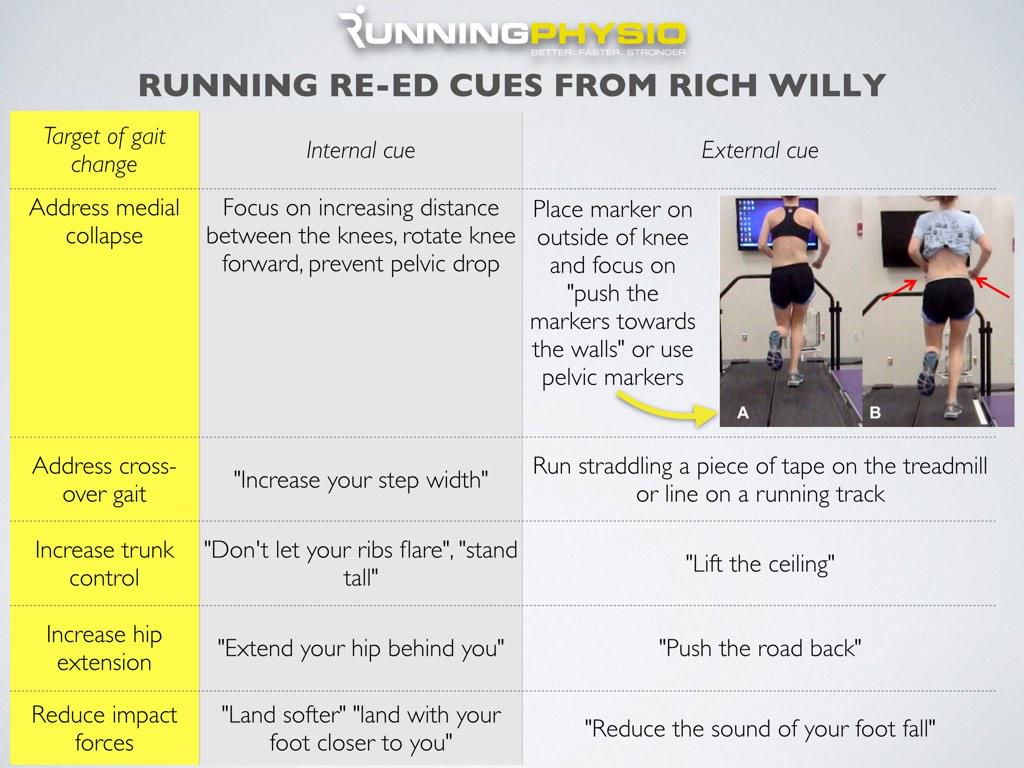 RUNNINGPHYSIO
BETTER. FASTER. STRONGER

RUNNING RE-ED CUES FROM RICH WILLY

| Target of gait change | Internal cue | External cue |
|---|---|---|
| Address medial collapse | Focus on increasing distance between the knees, rotate knee forward, prevent pelvic drop | Place marker on outside of knee and focus on "push the markers towards the walls" or use pelvic markers A B |
| Address cross-over gait | "Increase your step width" | Run straddling a piece of tape on the treadmill or line on a running track |
| Increase trunk control | "Don't let your ribs flare", "stand tall" | "Lift the ceiling" |
| Increase hip extension | "Extend your hip behind you" | "Push the road back" |
| Reduce impact forces | "Land softer" "land with your foot closer to you" | "Reduce the sound of your foot fall" |